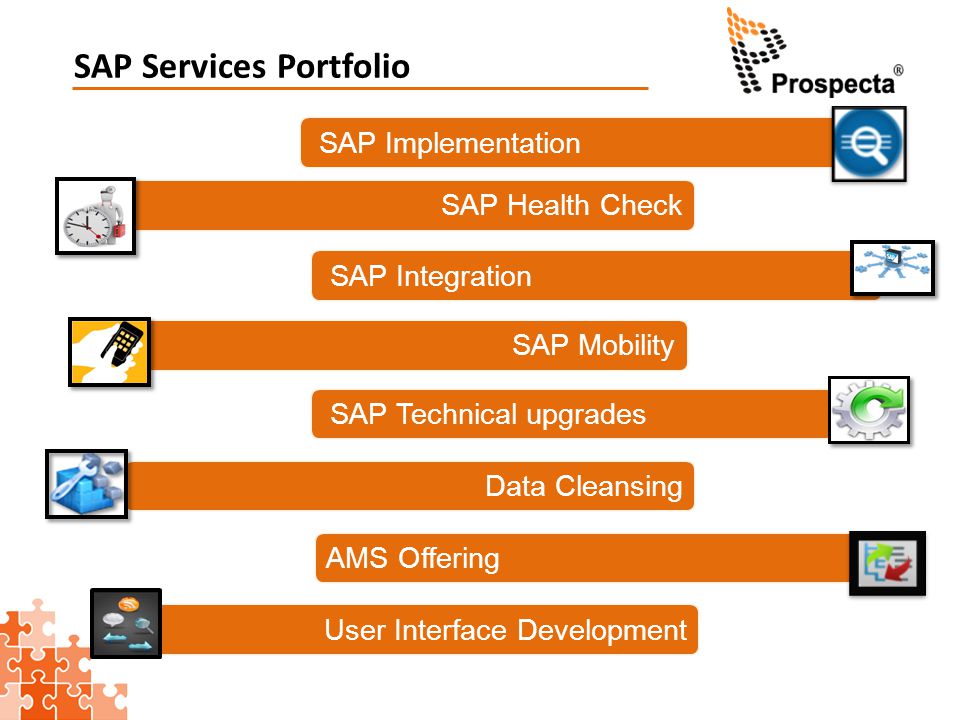 SAP Services Portfolio

Prospecta®

SAP Implementation

SAP Health Check

SAP Integration

SAP Mobility

SAP Technical upgrades

Data Cleansing

AMS Offering

User Interface Development